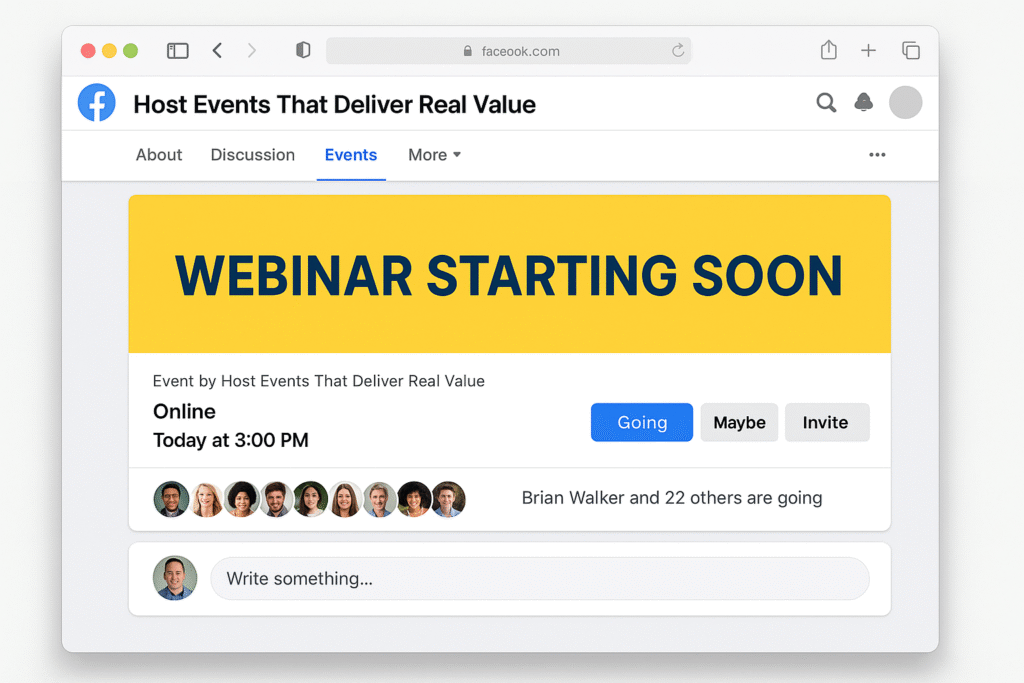 faceook.com

Host Events That Deliver Real Value

About Discussion Events More

WEBINAR STARTING SOON

Event by Host Events That Deliver Real Value

Online
Today at 3:00 PM

Going Maybe Invite

Brian Walker and 22 others are going

Write something...